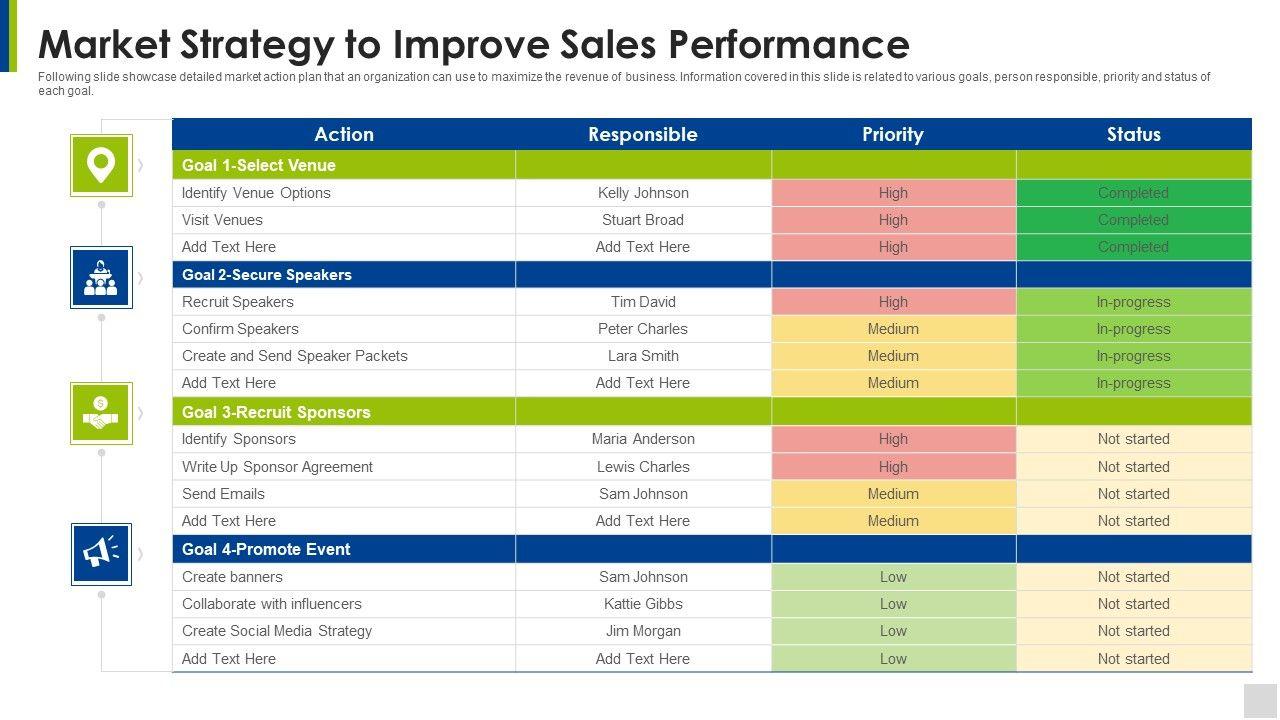 Market Strategy to Improve Sales Performance

Following slide showcase detailed market action plan that an organization can use to maximize the revenue of business. Information covered in this slide is related to various goals, person responsible, priority and status of each goal.

| Action | Responsible | Priority | Status |
|---|---|---|---|
| Goal 1-Select Venue | | | |
| Identify Venue Options | Kelly Johnson | High | Completed |
| Visit Venues | Stuart Broad | High | Completed |
| Add Text Here | Add Text Here | High | Completed |
| Goal 2-Secure Speakers | | | |
| Recruit Speakers | Tim David | High | In-progress |
| Confirm Speakers | Peter Charles | Medium | In-progress |
| Create and Send Speaker Packets | Lara Smith | Medium | In-progress |
| Add Text Here | Add Text Here | Medium | In-progress |
| Goal 3-Recruit Sponsors | | | |
| Identify Sponsors | Maria Anderson | High | Not started |
| Write Up Sponsor Agreement | Lewis Charles | High | Not started |
| Send Emails | Sam Johnson | Medium | Not started |
| Add Text Here | Add Text Here | Medium | Not started |
| Goal 4-Promote Event | | | |
| Create banners | Sam Johnson | Low | Not started |
| Collaborate with influencers | Kattie Gibbs | Low | Not started |
| Create Social Media Strategy | Jim Morgan | Low | Not started |
| Add Text Here | Add Text Here | Low | Not started |